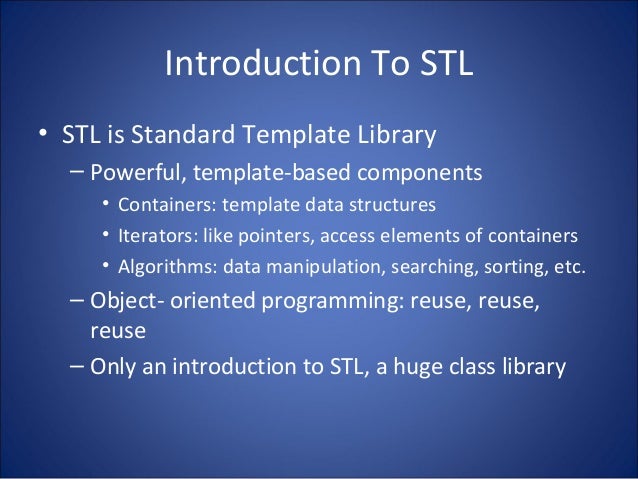 Introduction To STL

• STL is Standard Template Library
– Powerful, template-based components
• Containers: template data structures
• Iterators: like pointers, access elements of containers
• Algorithms: data manipulation, searching, sorting, etc.
– Object- oriented programming: reuse, reuse, reuse
– Only an introduction to STL, a huge class library